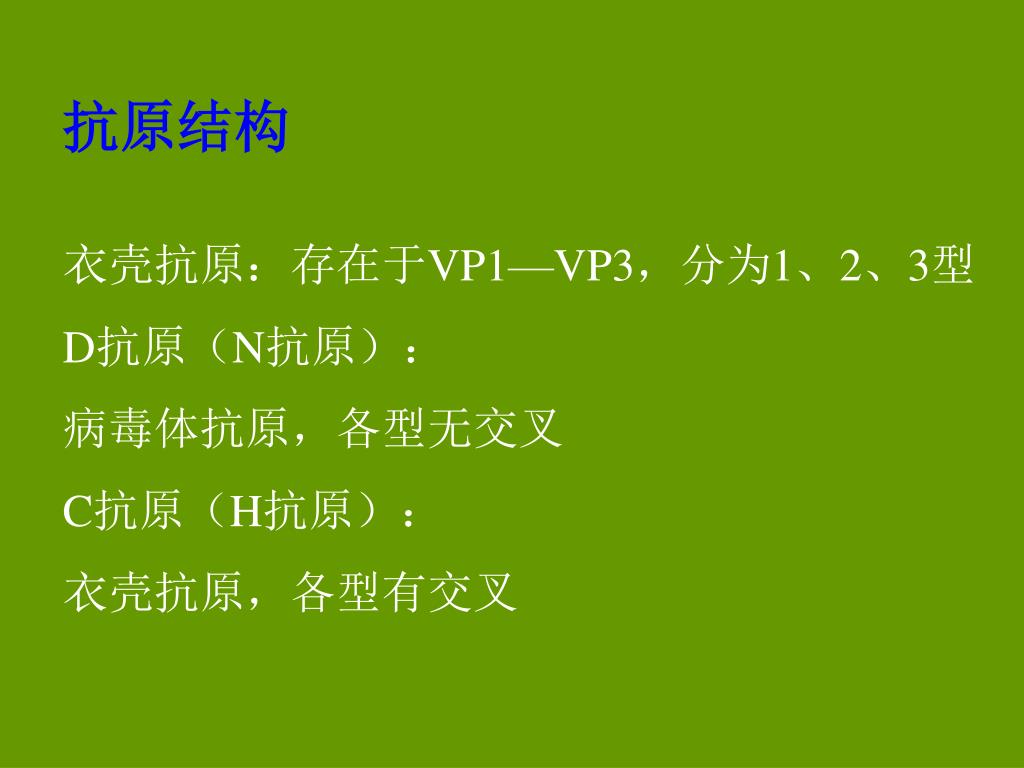 抗原结构

衣壳抗原：存在于VP1—VP3，分为1、2、3型

D抗原（N抗原）：

病毒体抗原，各型无交叉

C抗原（H抗原）：

衣壳抗原，各型有交叉